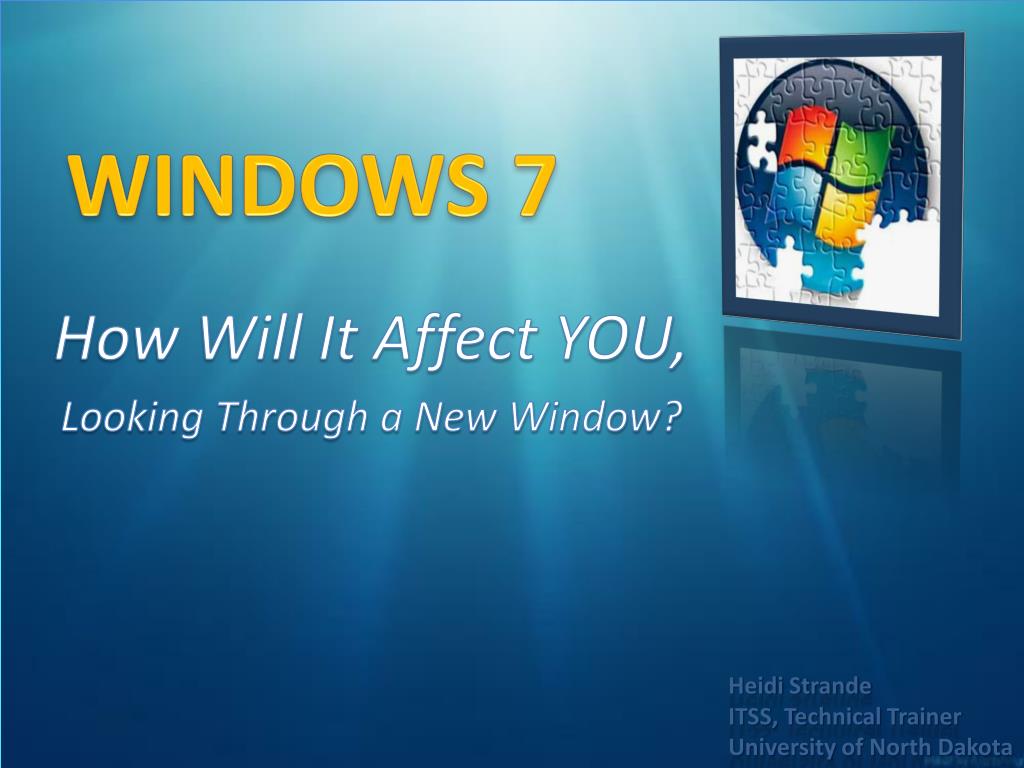 WINDOWS 7

How Will It Affect YOU,

Looking Through a New Window?

Heidi Strande
ITSS, Technical Trainer
University of North Dakota